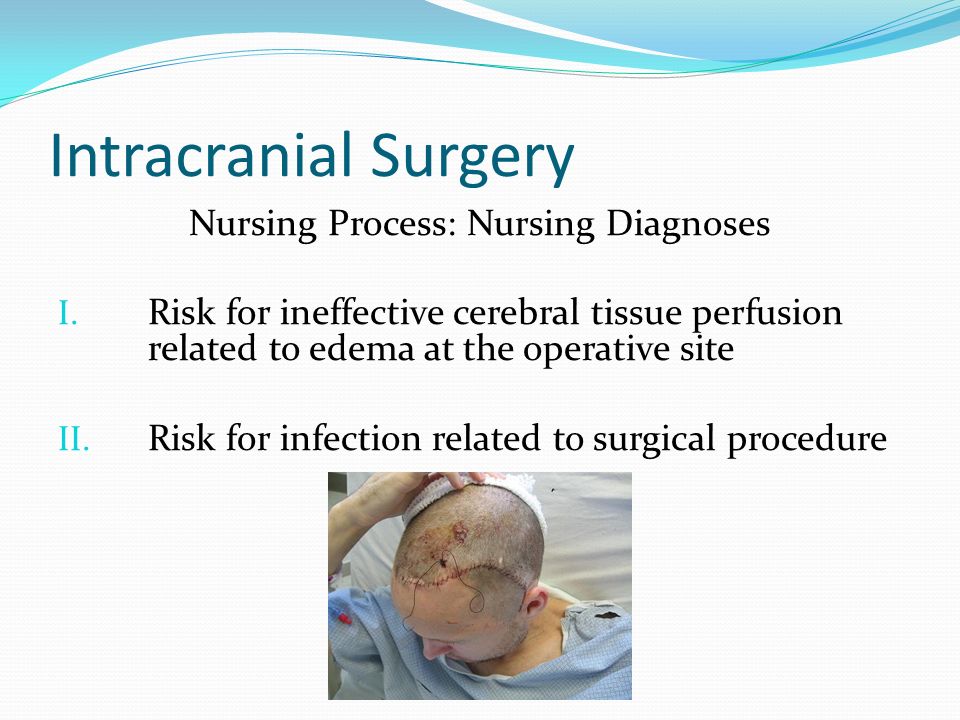 Intracranial Surgery

Nursing Process: Nursing Diagnoses

I. Risk for ineffective cerebral tissue perfusion related to edema at the operative site

II. Risk for infection related to surgical procedure